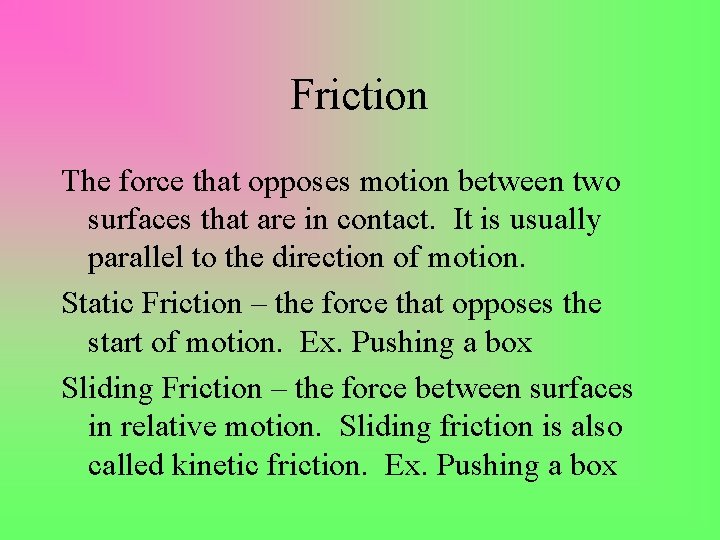 Friction

The force that opposes motion between two surfaces that are in contact. It is usually parallel to the direction of motion.

Static Friction – the force that opposes the start of motion. Ex. Pushing a box

Sliding Friction – the force between surfaces in relative motion. Sliding friction is also called kinetic friction. Ex. Pushing a box